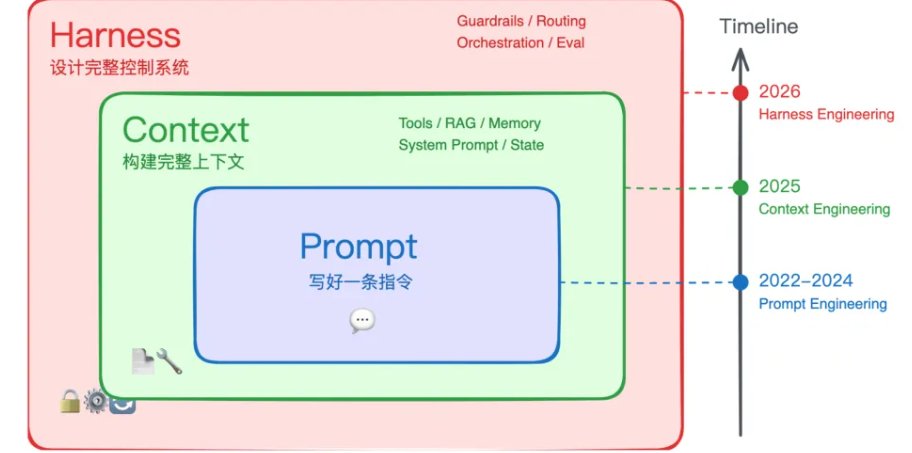 Harness
设计完整控制系统

Guardrails / Routing
Orchestration / Eval

Context
构建完整上下文

Tools / RAG / Memory
System Prompt / State

Prompt
写好一条指令

Timeline

2026
Harness Engineering

2025
Context Engineering

2022–2024
Prompt Engineering